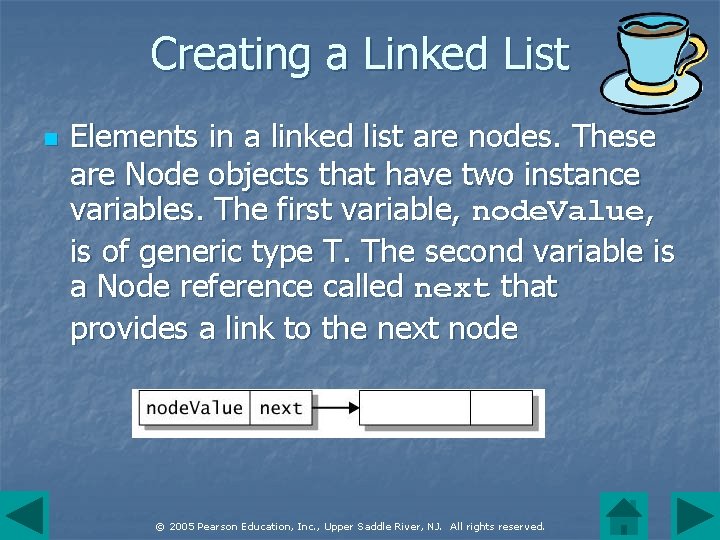 Creating a Linked List

Elements in a linked list are nodes. These are Node objects that have two instance variables. The first variable, nodeValue, is of generic type T. The second variable is a Node reference called next that provides a link to the next node

nodeValue next

© 2005 Pearson Education, Inc., Upper Saddle River, NJ. All rights reserved.